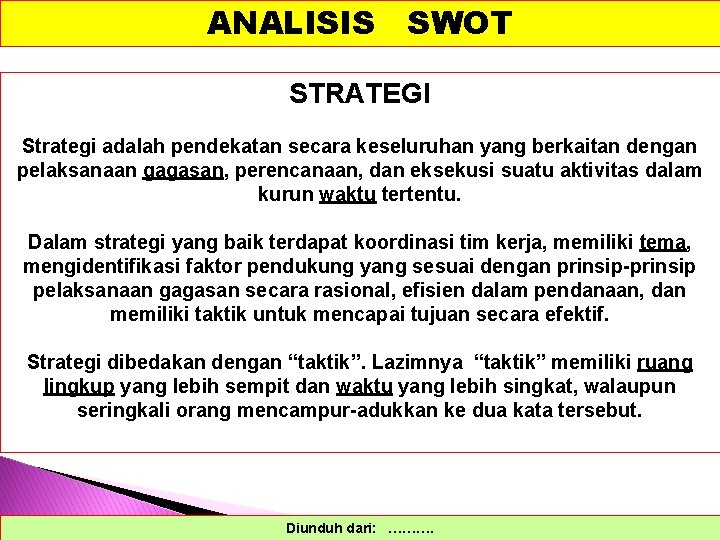 ANALISIS SWOT

STRATEGI

Strategi adalah pendekatan secara keseluruhan yang berkaitan dengan pelaksanaan gagasan, perencanaan, dan eksekusi suatu aktivitas dalam kurun waktu tertentu.

Dalam strategi yang baik terdapat koordinasi tim kerja, memiliki tema, mengidentifikasi faktor pendukung yang sesuai dengan prinsip-prinsip pelaksanaan gagasan secara rasional, efisien dalam pendanaan, dan memiliki taktik untuk mencapai tujuan secara efektif.

Strategi dibedakan dengan “taktik”. Lazimnya “taktik” memiliki ruang lingkup yang lebih sempit dan waktu yang lebih singkat, walaupun seringkali orang mencampur-adukkan ke dua kata tersebut.

Diunduh dari: ……….